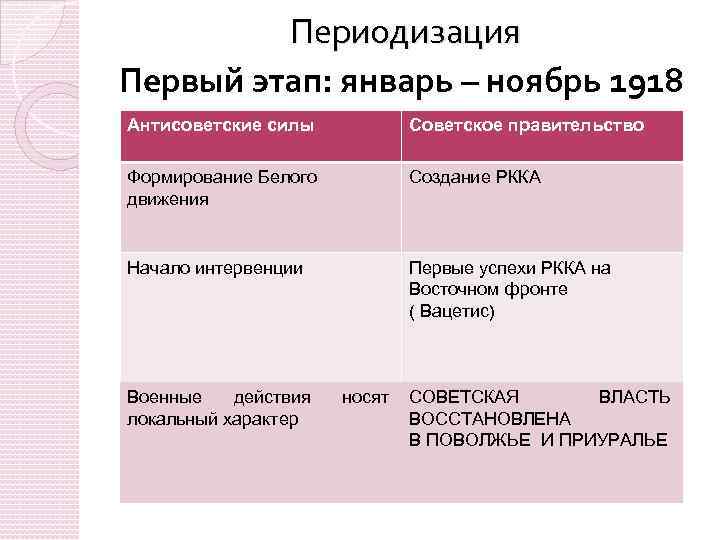 Периодизация

Первый этап: январь – ноябрь 1918

| Антисоветские силы | Советское правительство |
|---|---|
| Формирование Белого движения | Создание РККА |
| Начало интервенции | Первые успехи РККА на Восточном фронте ( Вацетис) |
| Военные действия носят локальный характер | СОВЕТСКАЯ ВЛАСТЬ ВОССТАНОВЛЕНА В ПОВОЛЖЬЕ И ПРИУРАЛЬЕ |